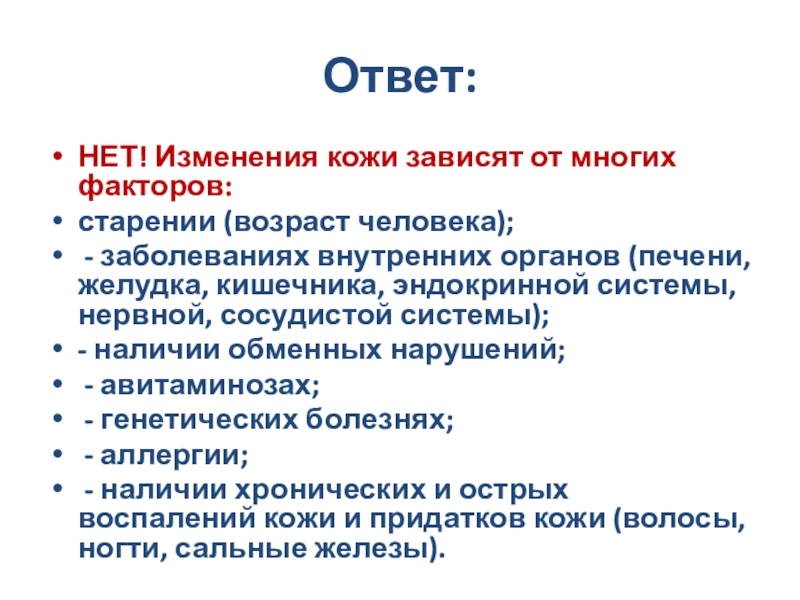 Ответ:

• НЕТ! Изменения кожи зависят от многих факторов:
• старении (возраст человека);
• - заболеваниях внутренних органов (печени, желудка, кишечника, эндокринной системы, нервной, сосудистой системы);
• - наличии обменных нарушений;
• - авитаминозах;
• - генетических болезнях;
• - аллергии;
• - наличии хронических и острых воспалений кожи и придатков кожи (волосы, ногти, сальные железы).